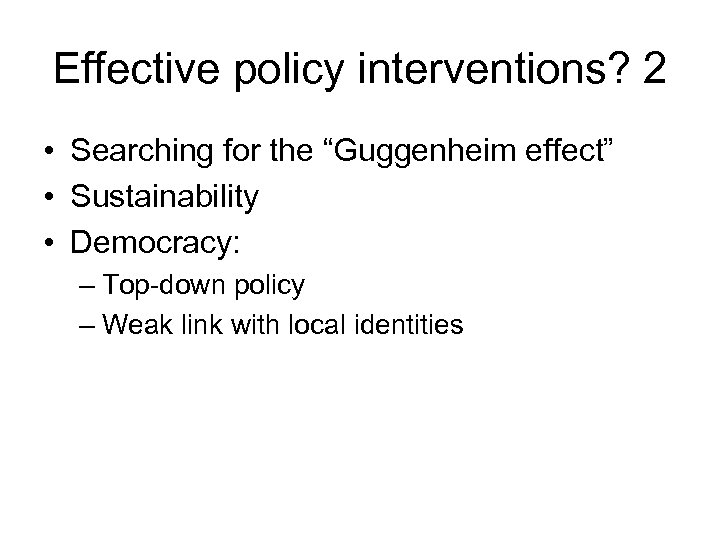 Effective policy interventions? 2

• Searching for the “Guggenheim effect”
• Sustainability
• Democracy:
– Top-down policy
– Weak link with local identities